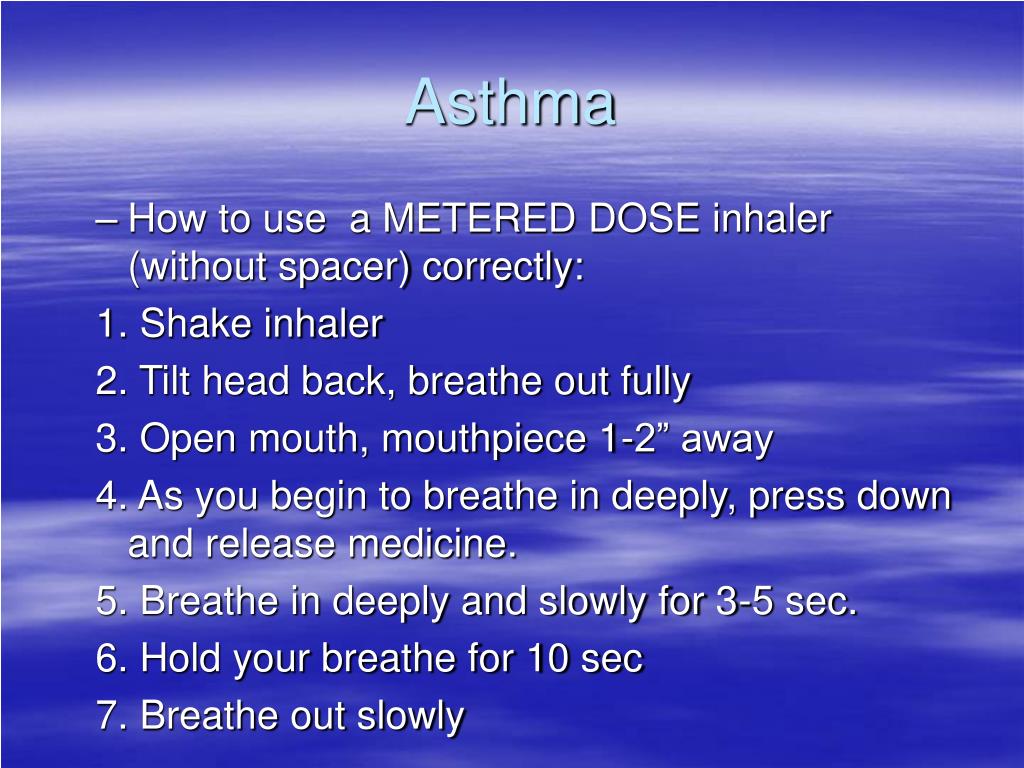 Asthma

– How to use  a METERED DOSE inhaler (without spacer) correctly:

1. Shake inhaler

2. Tilt head back, breathe out fully

3. Open mouth, mouthpiece 1-2” away

4. As you begin to breathe in deeply, press down and release medicine.

5. Breathe in deeply and slowly for 3-5 sec.

6. Hold your breathe for 10 sec

7. Breathe out slowly